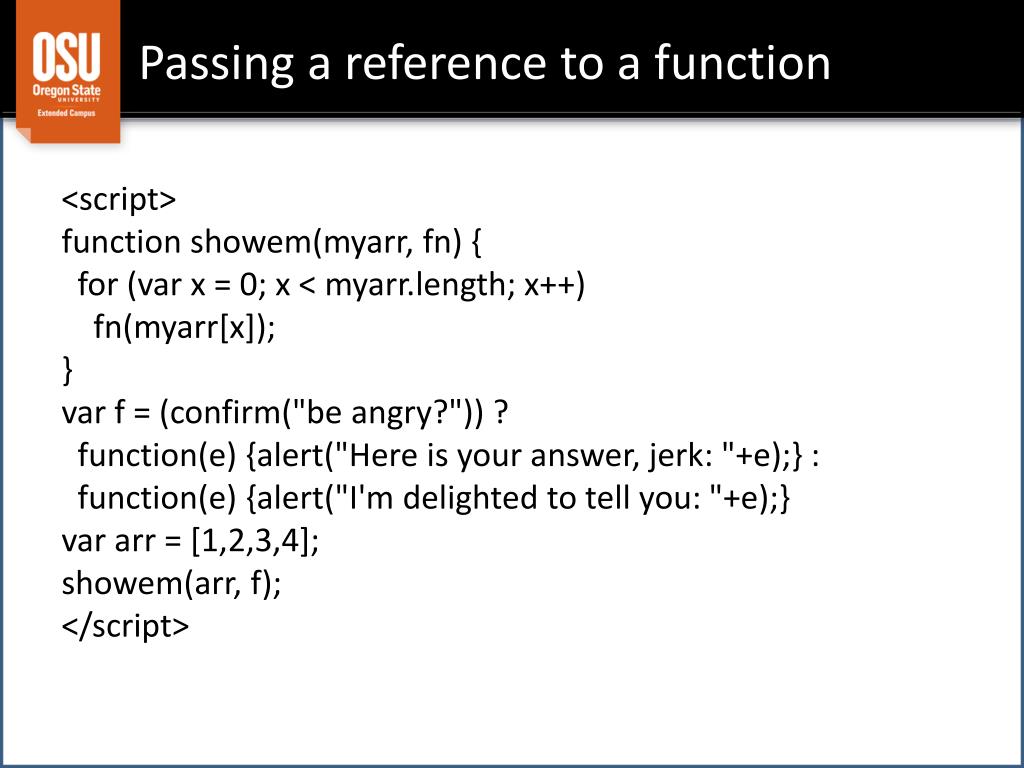 OSU
Oregon State
UNIVERSITY
Extended Campus

Passing a reference to a function

<script>
function showem(myarr, fn) {
  for (var x = 0; x < myarr.length; x++)
    fn(myarr[x]);
}
var f = (confirm("be angry?")) ?
  function(e) {alert("Here is your answer, jerk: "+e);} :
  function(e) {alert("I'm delighted to tell you: "+e);}
var arr = [1,2,3,4];
showem(arr, f);
</script>